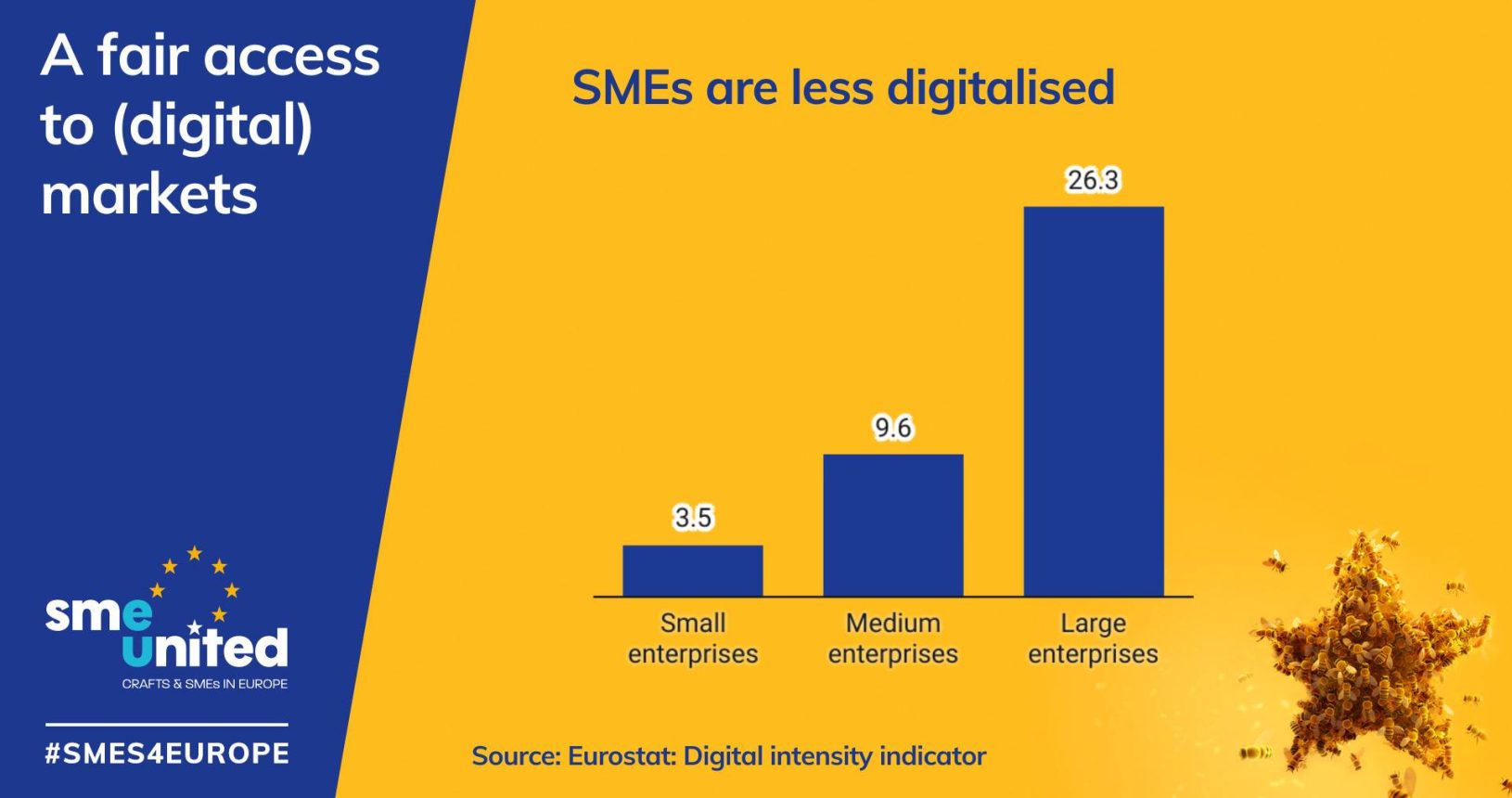 A fair access to (digital) markets

sme united
CRAFTS & SMEs IN EUROPE

#SMES4EUROPE

SMEs are less digitalised

3.5
9.6
26.3

Small enterprises
Medium enterprises
Large enterprises

Source: Eurostat: Digital intensity indicator